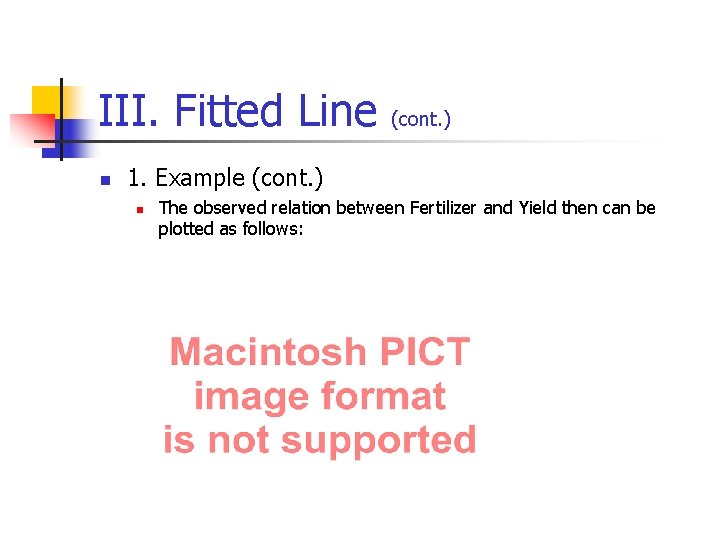 III. Fitted Line (cont.)

1. Example (cont.)

The observed relation between Fertilizer and Yield then can be plotted as follows:

Macintosh PICT image format is not supported